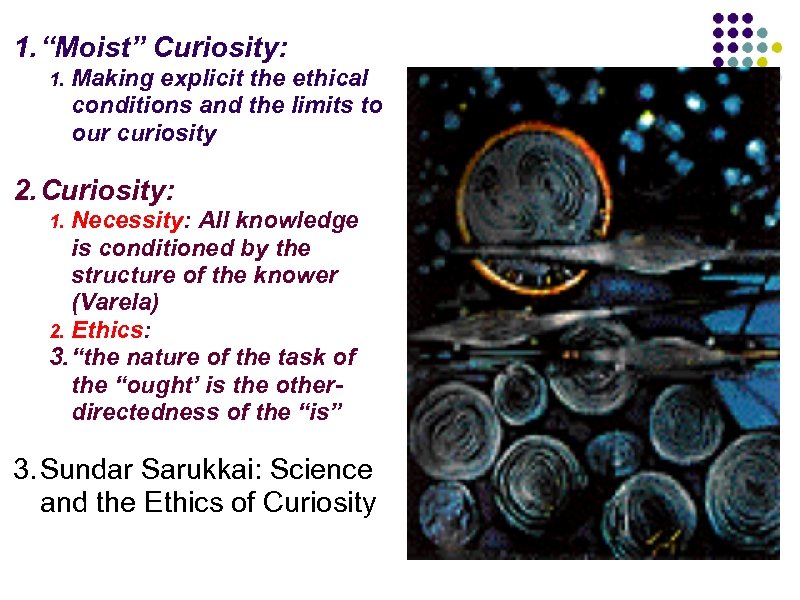 1. “Moist” Curiosity:

1. Making explicit the ethical conditions and the limits to our curiosity

2. Curiosity:

1. Necessity: All knowledge is conditioned by the structure of the knower (Varela)

2. Ethics:

3. “the nature of the task of the “ought’ is the other-directedness of the “is”

3. Sundar Sarukkai: Science and the Ethics of Curiosity